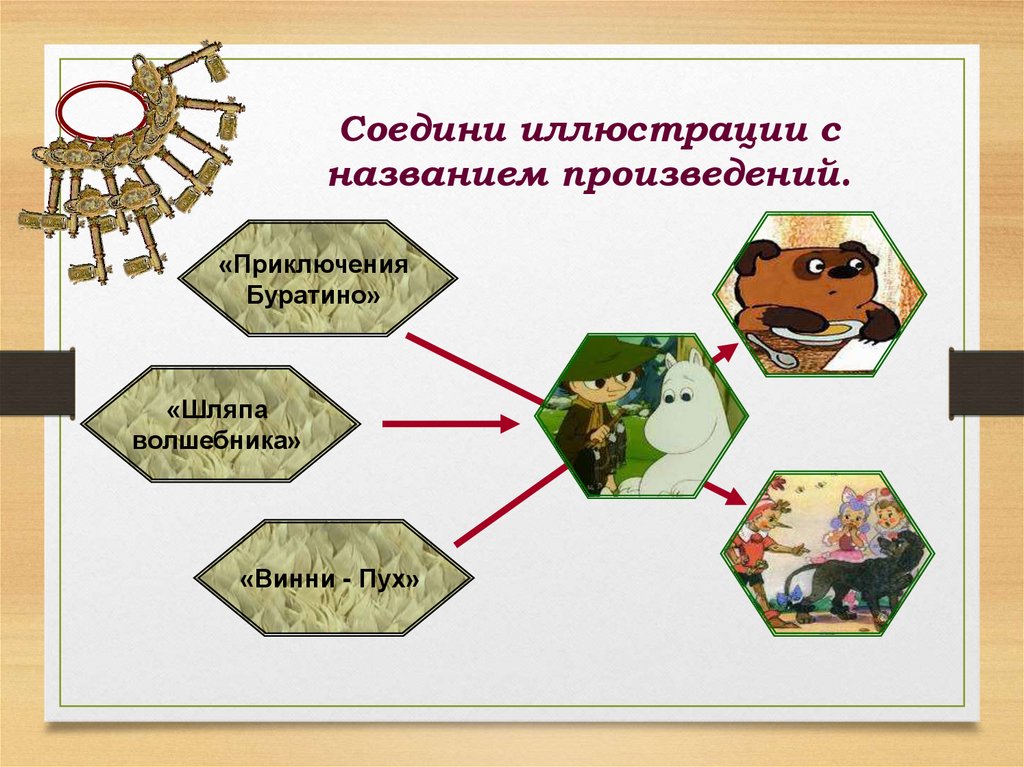 Соедини иллюстрации с названием произведений.

«Приключения Буратино»

«Шляпа волшебника»

«Винни - Пух»